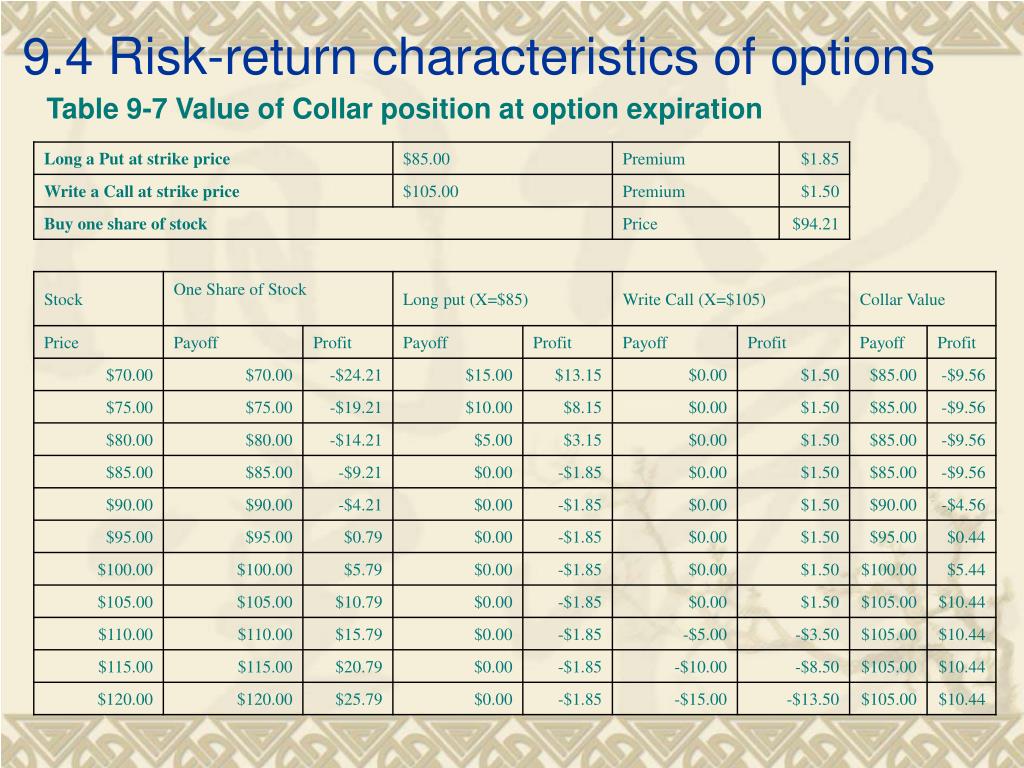 9.4 Risk-return characteristics of options

Table 9-7 Value of Collar position at option expiration

| Long a Put at strike price | $85.00 | Premium | $1.85 |
|---|---|---|---|
| Write a Call at strike price | $105.00 | Premium | $1.50 |
| Buy one share of stock | | Price | $94.21 |

| Stock | One Share of Stock | | Long put (X=$85) | | Write Call (X=$105) | | Collar Value | |
|---|---|---|---|---|---|---|---|---|
| Price | Payoff | Profit | Payoff | Profit | Payoff | Profit | Payoff | Profit |
| $70.00 | $70.00 | -$24.21 | $15.00 | $13.15 | $0.00 | $1.50 | $85.00 | -$9.56 |
| $75.00 | $75.00 | -$19.21 | $10.00 | $8.15 | $0.00 | $1.50 | $85.00 | -$9.56 |
| $80.00 | $80.00 | -$14.21 | $5.00 | $3.15 | $0.00 | $1.50 | $85.00 | -$9.56 |
| $85.00 | $85.00 | -$9.21 | $0.00 | -$1.85 | $0.00 | $1.50 | $85.00 | -$9.56 |
| $90.00 | $90.00 | -$4.21 | $0.00 | -$1.85 | $0.00 | $1.50 | $90.00 | -$4.56 |
| $95.00 | $95.00 | $0.79 | $0.00 | -$1.85 | $0.00 | $1.50 | $95.00 | $0.44 |
| $100.00 | $100.00 | $5.79 | $0.00 | -$1.85 | $0.00 | $1.50 | $100.00 | $5.44 |
| $105.00 | $105.00 | $10.79 | $0.00 | -$1.85 | $0.00 | $1.50 | $105.00 | $10.44 |
| $110.00 | $110.00 | $15.79 | $0.00 | -$1.85 | -$5.00 | -$3.50 | $105.00 | $10.44 |
| $115.00 | $115.00 | $20.79 | $0.00 | -$1.85 | -$10.00 | -$8.50 | $105.00 | $10.44 |
| $120.00 | $120.00 | $25.79 | $0.00 | -$1.85 | -$15.00 | -$13.50 | $105.00 | $10.44 |